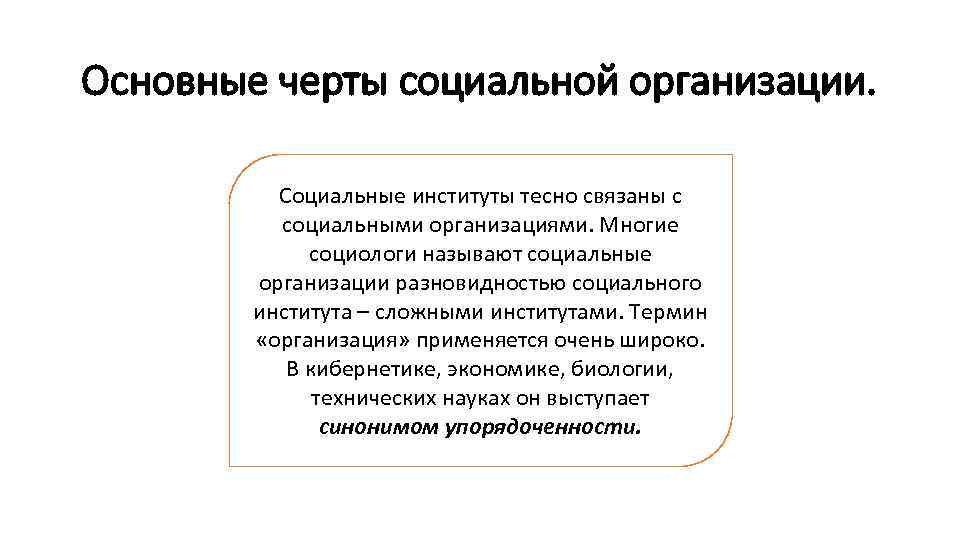 Основные черты социальной организации.

Социальные институты тесно связаны с социальными организациями. Многие социологи называют социальные организации разновидностью социального института – сложными институтами. Термин «организация» применяется очень широко. В кибернетике, экономике, биологии, технических науках он выступает синонимом упорядоченности.